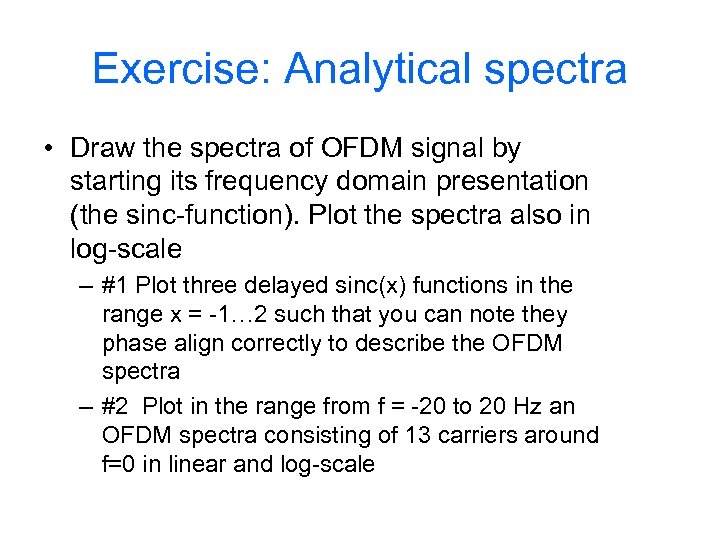 Exercise: Analytical spectra

• Draw the spectra of OFDM signal by starting its frequency domain presentation (the sinc-function). Plot the spectra also in log-scale

– #1 Plot three delayed sinc(x) functions in the range x = -1…2 such that you can note they phase align correctly to describe the OFDM spectra

– #2 Plot in the range from f = -20 to 20 Hz an OFDM spectra consisting of 13 carriers around f=0 in linear and log-scale